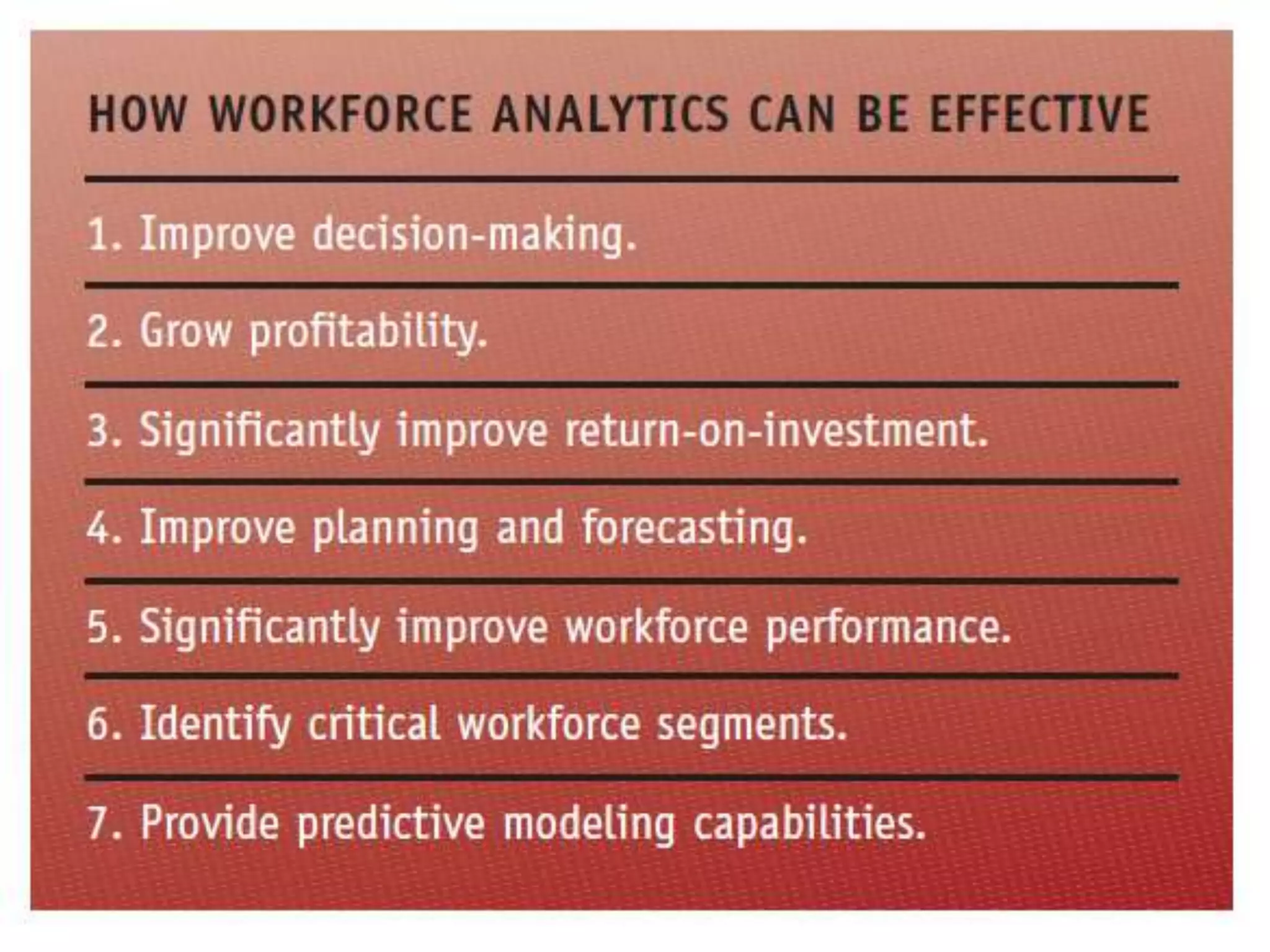 HOW WORKFORCE ANALYTICS CAN BE EFFECTIVE

1. Improve decision-making.

2. Grow profitability.

3. Significantly improve return-on-investment.

4. Improve planning and forecasting.

5. Significantly improve workforce performance.

6. Identify critical workforce segments.

7. Provide predictive modeling capabilities.